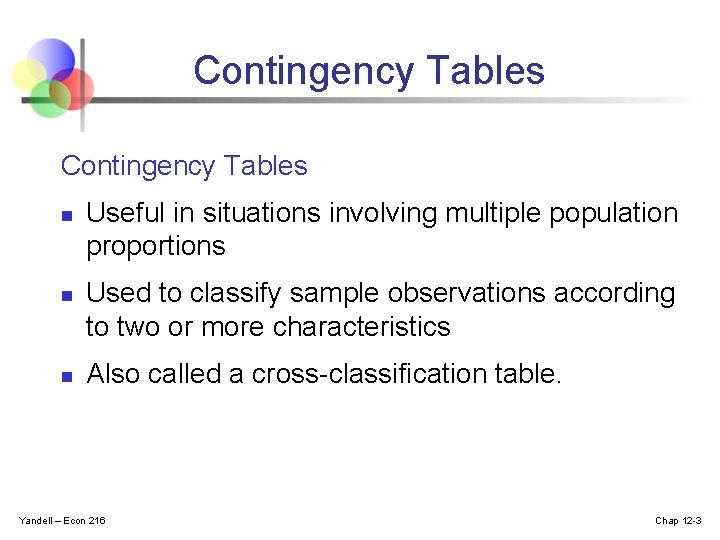 Contingency Tables

Contingency Tables

- Useful in situations involving multiple population proportions
- Used to classify sample observations according to two or more characteristics
- Also called a cross-classification table.

Yandell – Econ 216

Chap 12-3